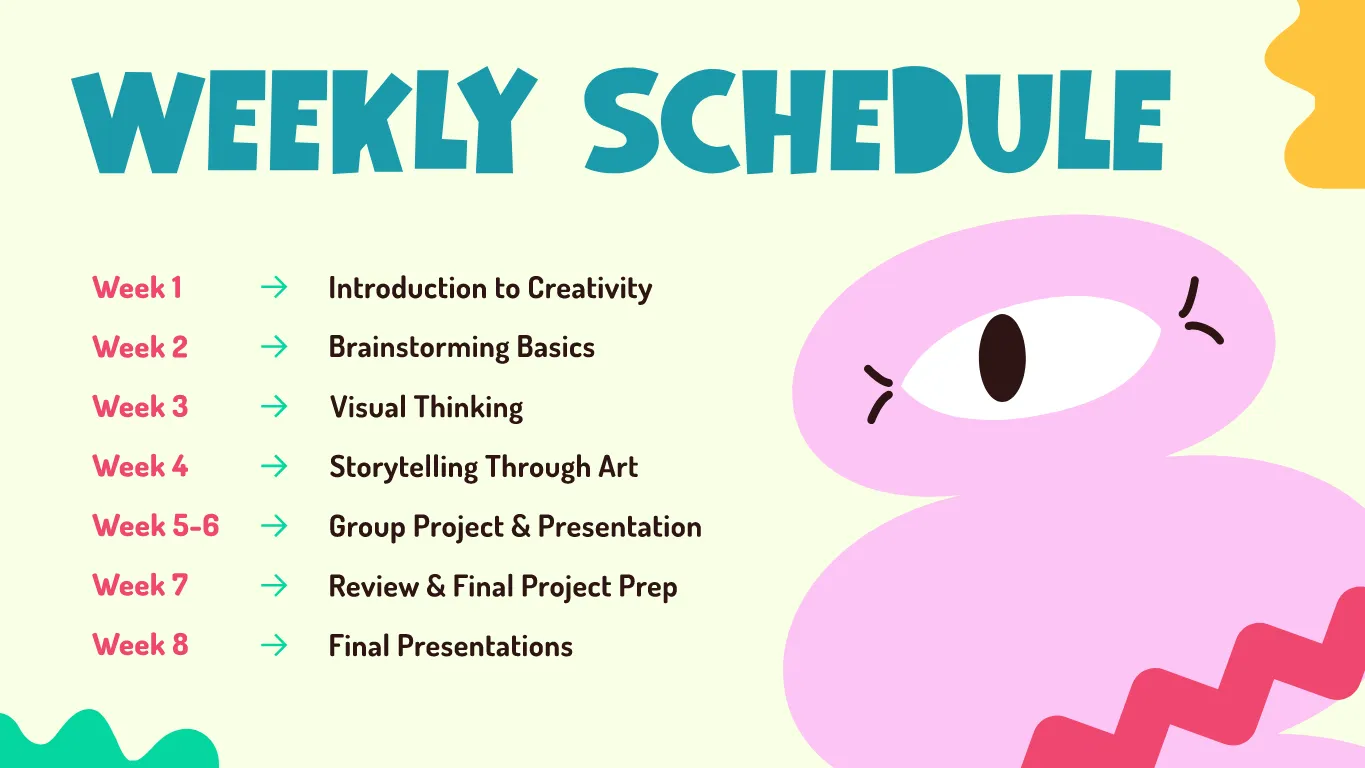 WEEKLY SCHEDULE

Week 1 → Introduction to Creativity
Week 2 → Brainstorming Basics
Week 3 → Visual Thinking
Week 4 → Storytelling Through Art
Week 5-6 → Group Project & Presentation
Week 7 → Review & Final Project Prep
Week 8 → Final Presentations